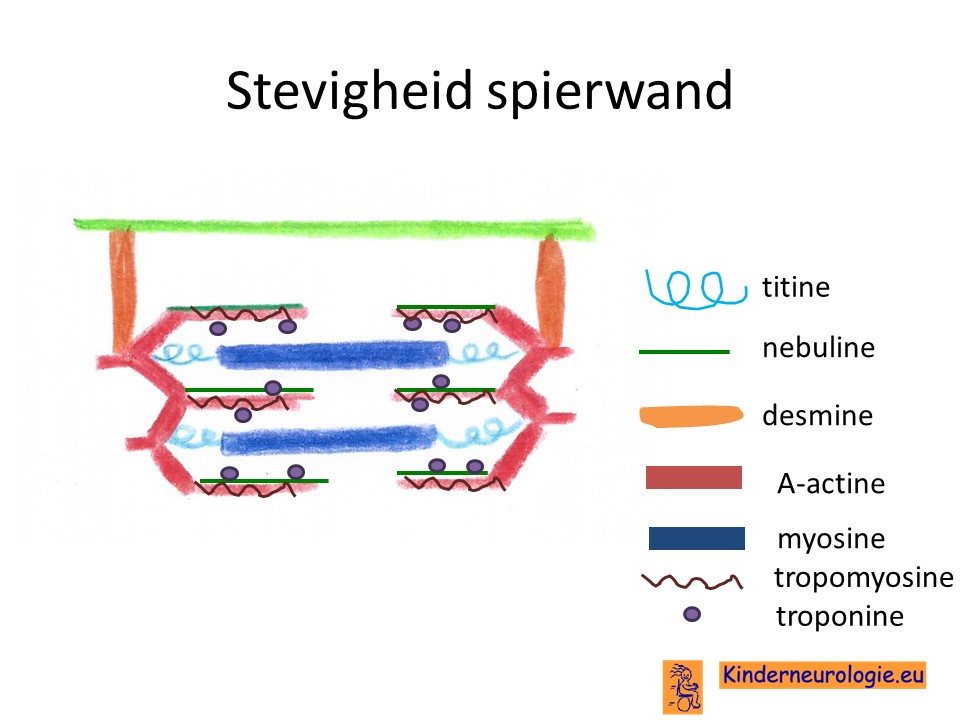 Stevigheid spierwand

titine
nebuline
desmine
A-actine
myosine
tropomyosine
troponine

Kinderneurologie.eu